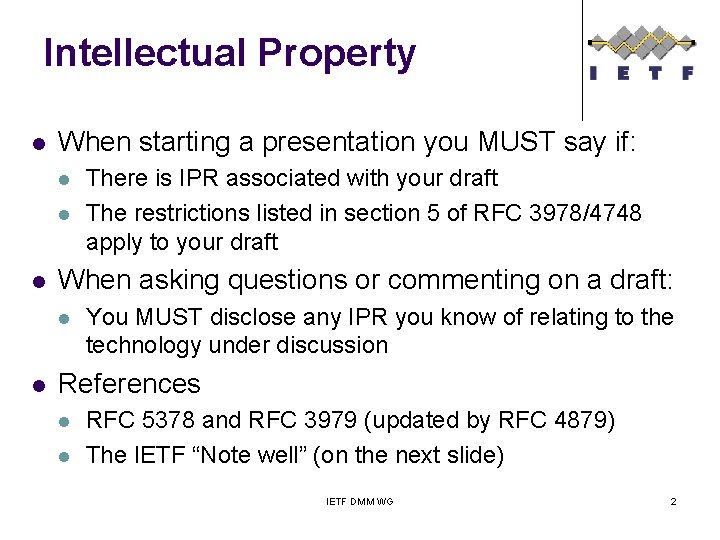 Intellectual Property

I E T F

- When starting a presentation you MUST say if:
  - There is IPR associated with your draft
  - The restrictions listed in section 5 of RFC 3978/4748 apply to your draft
- When asking questions or commenting on a draft:
  - You MUST disclose any IPR you know of relating to the technology under discussion
- References
  - RFC 5378 and RFC 3979 (updated by RFC 4879)
  - The IETF “Note well” (on the next slide)

IETF DMM WG

2